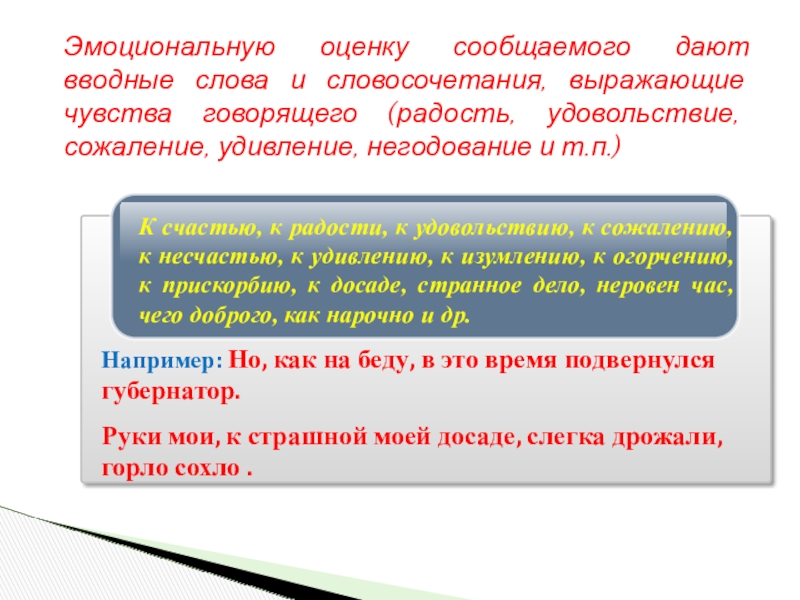 Эмоциональную оценку сообщаемого дают вводные слова и словосочетания, выражающие чувства говорящего (радость, удовольствие, сожаление, удивление, негодование и т.п.)

К счастью, к радости, к удовольствию, к сожалению, к несчастью, к удивлению, к изумлению, к огорчению, к прискорбию, к досаде, странное дело, неровен час, чего доброго, как нарочно и др.

Например: Но, как на беду, в это время подвернулся губернатор.

Руки мои, к страшной моей досаде, слегка дрожали, горло сохло .